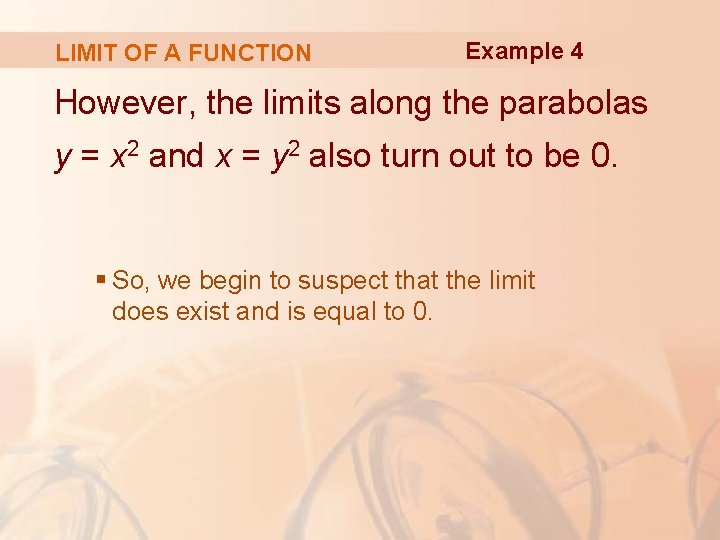 LIMIT OF A FUNCTION

Example 4

However, the limits along the parabolas $y = x^2$ and $x = y^2$ also turn out to be 0.

▪ So, we begin to suspect that the limit does exist and is equal to 0.